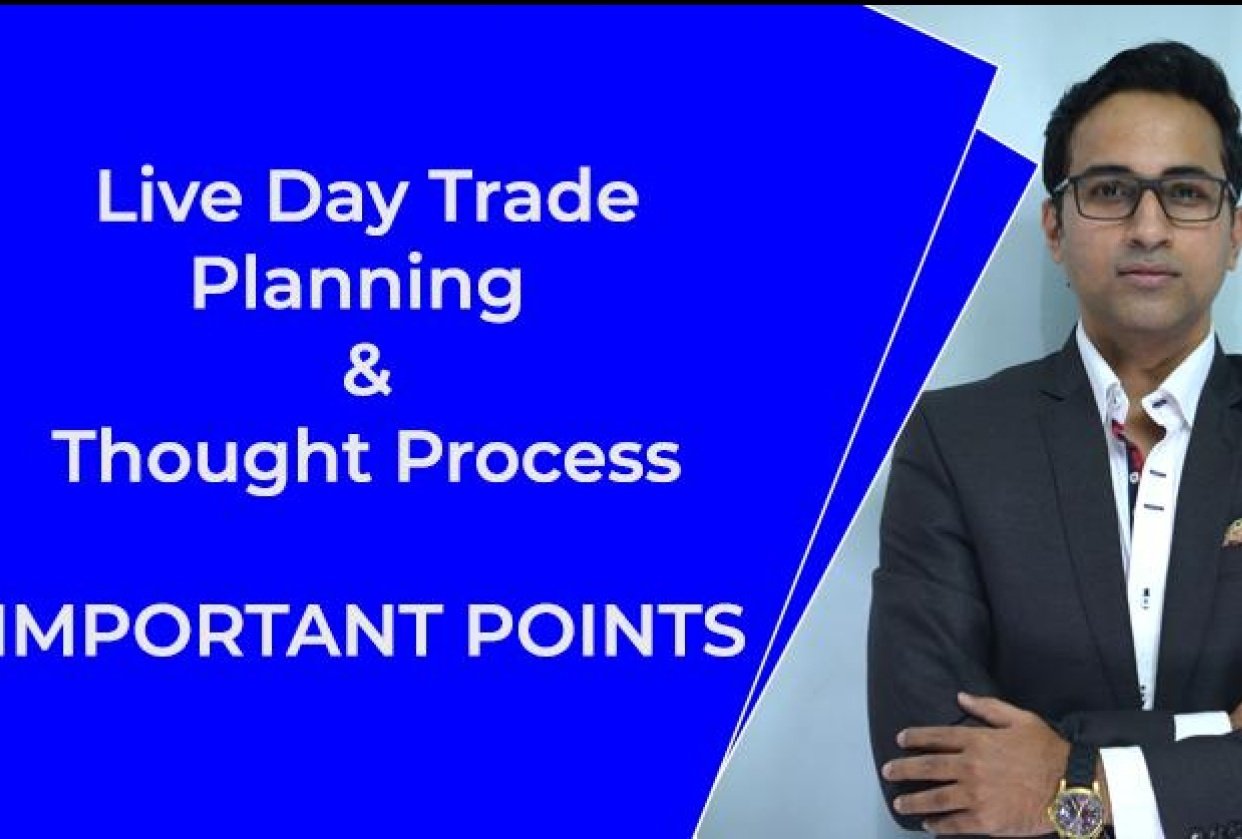 Live Day Trade Planning
&
Thought Process

IMPORTANT POINTS